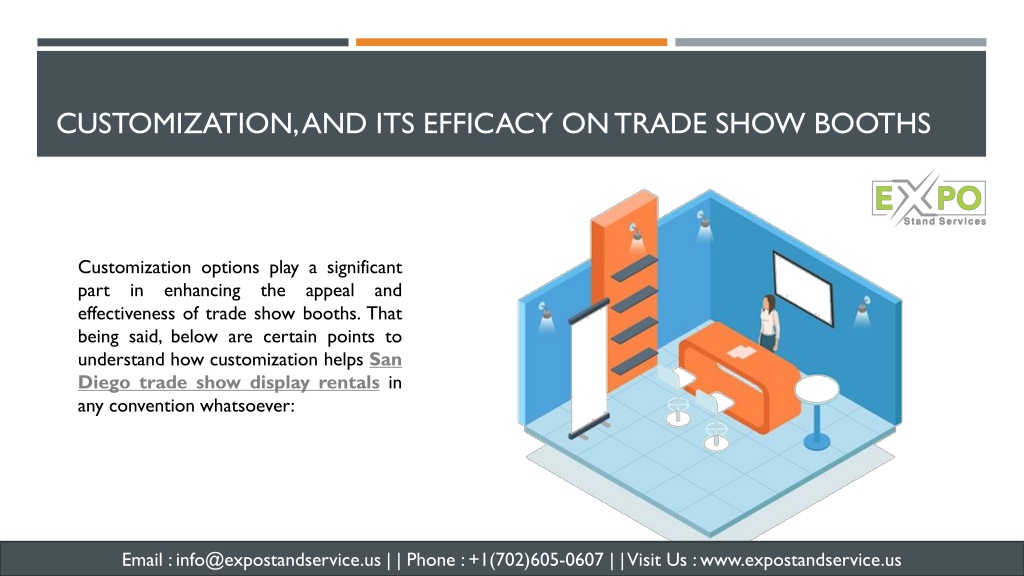 CUSTOMIZATION, AND ITS EFFICACY ON TRADE SHOW BOOTHS

EXPO
Stand Services

Customization options play a significant part in enhancing the appeal and effectiveness of trade show booths. That being said, below are certain points to understand how customization helps San Diego trade show display rentals in any convention whatsoever:

Email : info@expostandservice.us | | Phone : +1(702)605-0607 | | Visit Us : www.expostandservice.us